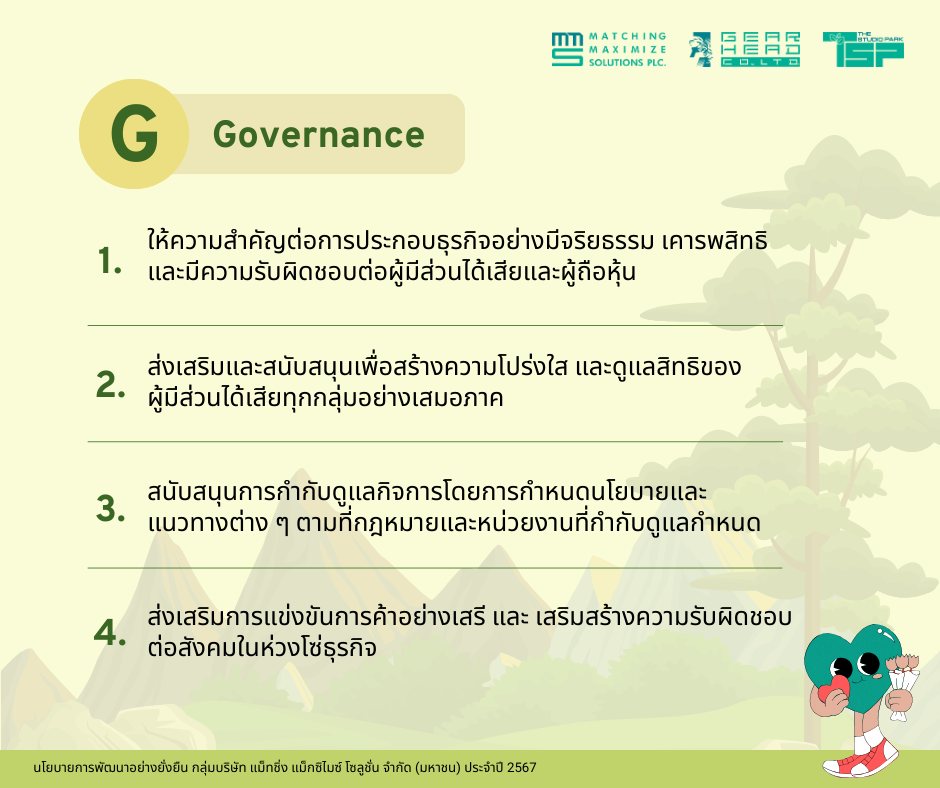 MATCHING MAXIMIZE SOLUTIONS PLC.
GEAR HEAD CO.,LTD
THE STUDIO PARK TSP

G Governance

1. ให้ความสำคัญต่อการประกอบธุรกิจอย่างมีจริยธรรม เคารพสิทธิ และมีความรับผิดชอบต่อผู้มีส่วนได้เสียและผู้ถือหุ้น

2. ส่งเสริมและสนับสนุนเพื่อสร้างความโปร่งใส และดูแลสิทธิของผู้มีส่วนได้เสียทุกกลุ่มอย่างเสมอภาค

3. สนับสนุนการกำกับดูแลกิจการโดยการกำหนดนโยบายและแนวทางต่าง ๆ ตามที่กฎหมายและหน่วยงานที่กำกับดูแลกำหนด

4. ส่งเสริมการแข่งขันการค้าอย่างเสรี และ เสริมสร้างความรับผิดชอบต่อสังคมในห่วงโซ่ธุรกิจ

นโยบายการพัฒนาอย่างยั่งยืน กลุ่มบริษัท แม็ทชิ่ง แม็กซิไมซ์ โซลูชั่น จำกัด (มหาชน) ประจำปี 2567